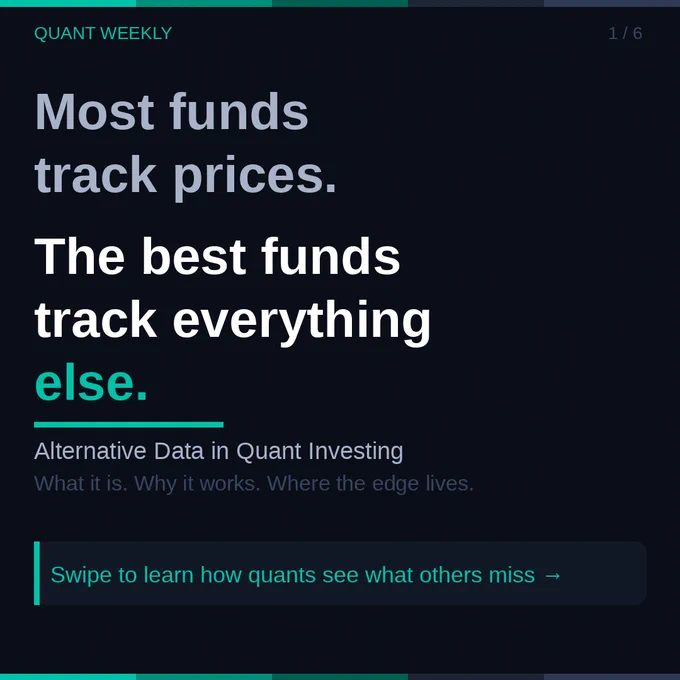 QUANT WEEKLY

1 / 6

Most funds track prices.

The best funds track everything else.

Alternative Data in Quant Investing

What it is. Why it works. Where the edge lives.

Swipe to learn how quants see what others miss →